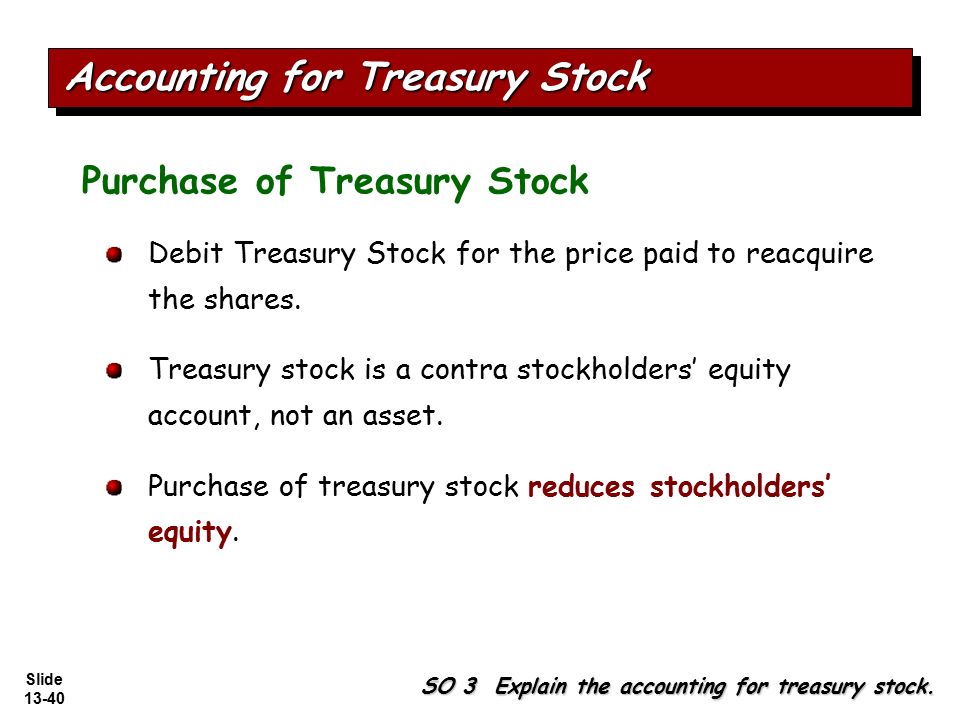 Accounting for Treasury Stock

Purchase of Treasury Stock

Debit Treasury Stock for the price paid to reacquire the shares.

Treasury stock is a contra stockholders' equity account, not an asset.

Purchase of treasury stock reduces stockholders' equity.

Slide 13-40

SO 3 Explain the accounting for treasury stock.